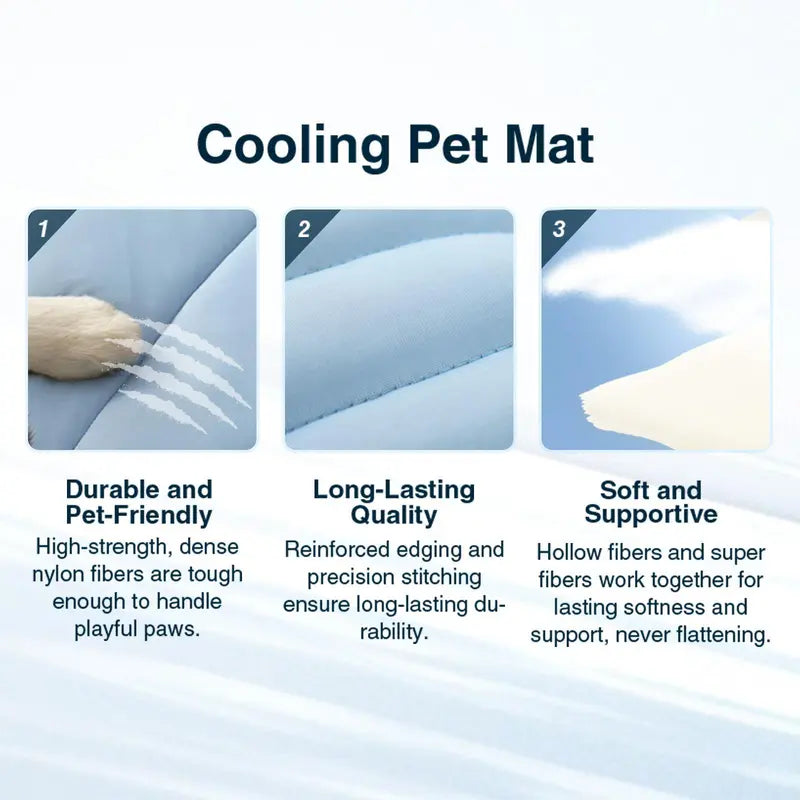 Cooling Pet Mat

1

Durable and Pet-Friendly

High-strength, dense nylon fibers are tough enough to handle playful paws.

2

Long-Lasting Quality

Reinforced edging and precision stitching ensure long-lasting durability.

3

Soft and Supportive

Hollow fibers and super fibers work together for lasting softness and support, never flattening.